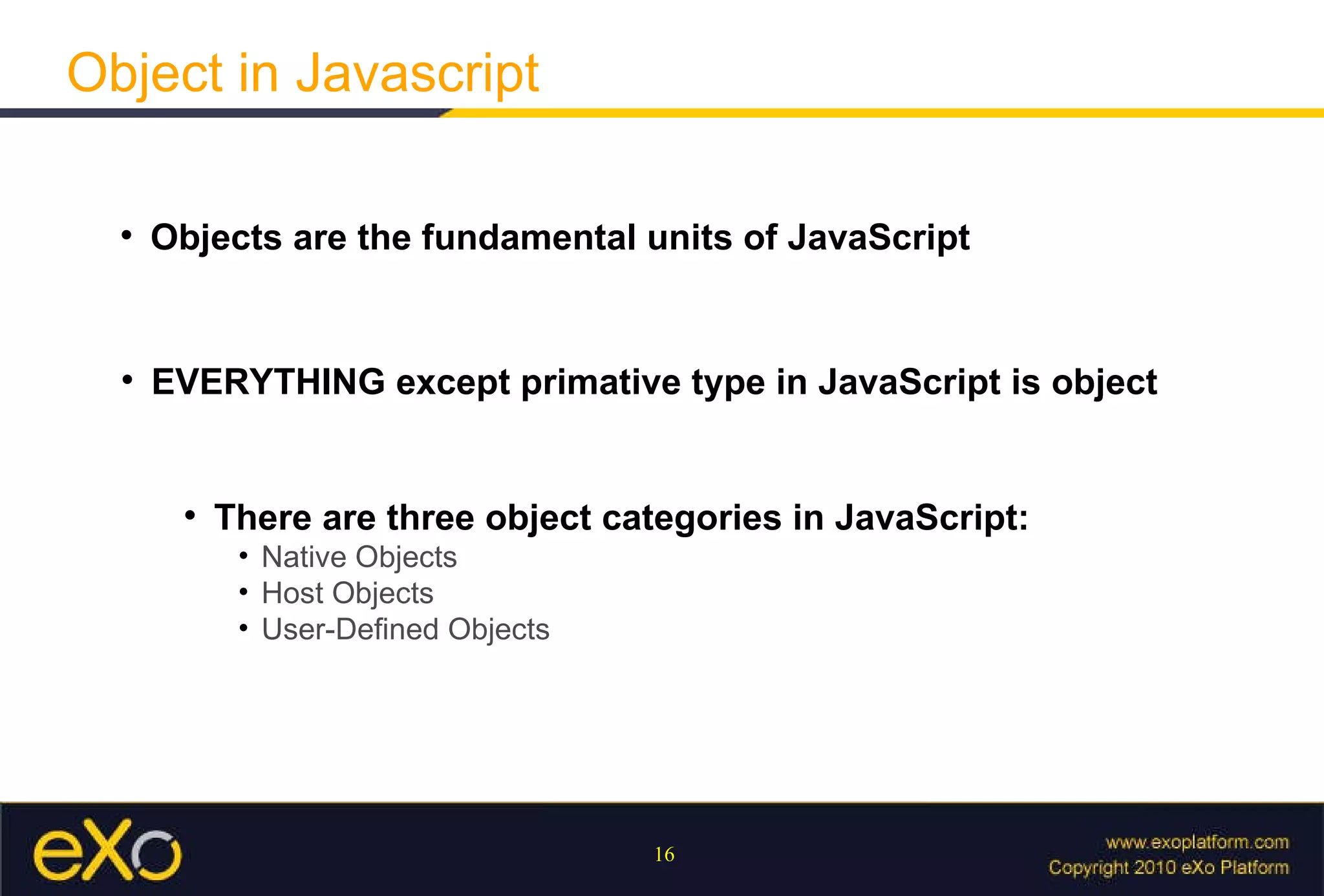 Object in Javascript

• Objects are the fundamental units of JavaScript

• EVERYTHING except primative type in JavaScript is object

• There are three object categories in JavaScript:
• Native Objects
• Host Objects
• User-Defined Objects

eXo

16

www.exoplatform.com
Copyright 2010 eXo Platform